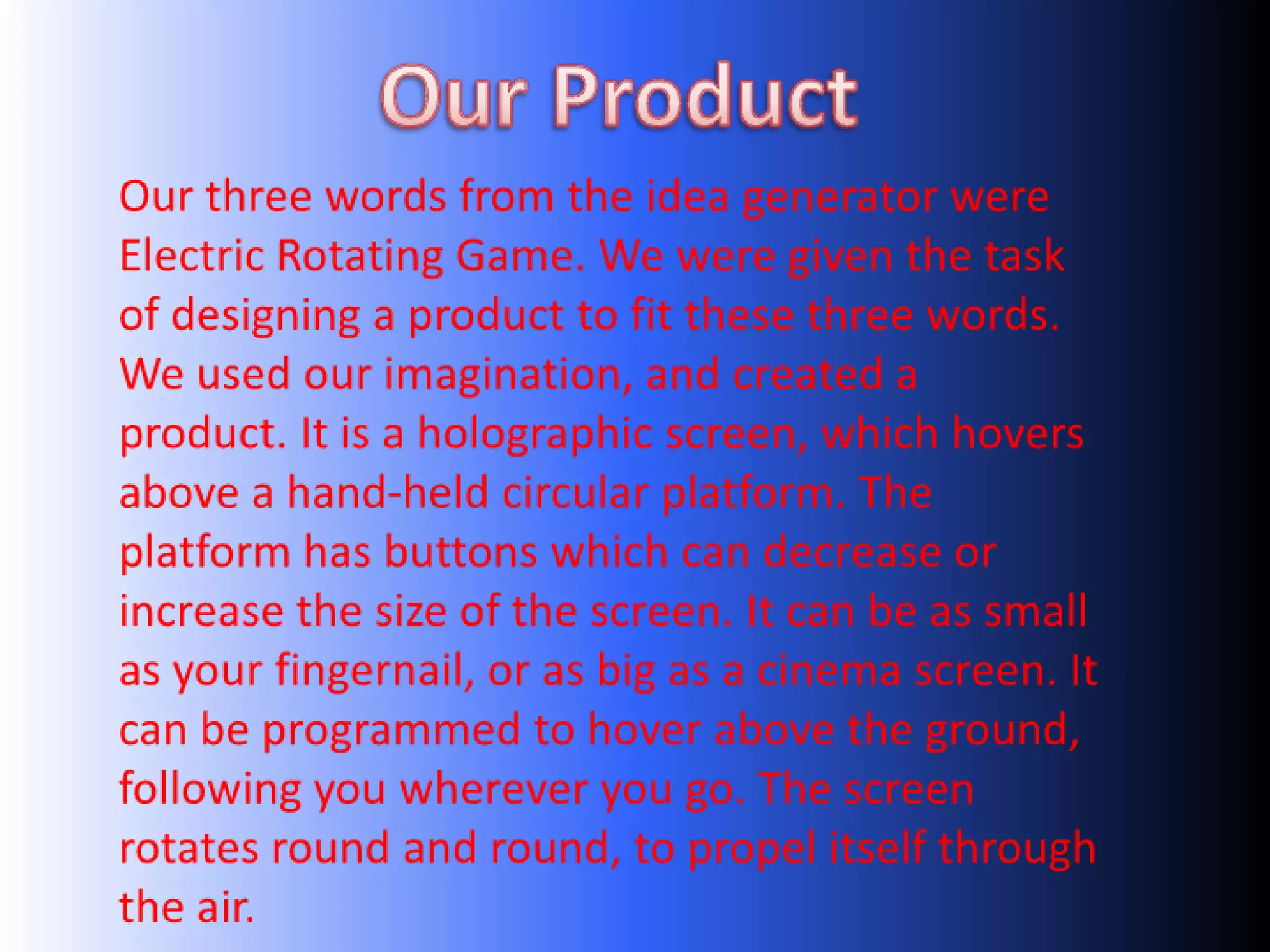 Our Product

Our three words from the idea generator were Electric Rotating Game. We were given the task of designing a product to fit these three words. We used our imagination, and created a product. It is a holographic screen, which hovers above a hand-held circular platform. The platform has buttons which can decrease or increase the size of the screen. It can be as small as your fingernail, or as big as a cinema screen. It can be programmed to hover above the ground, following you wherever you go. The screen rotates round and round, to propel itself through the air.